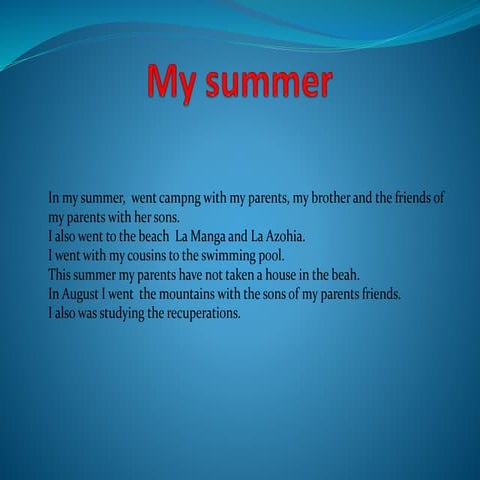 My summer

In my summer, went campng with my parents, my brother and the friends of my parents with her sons.
I also went to the beach La Manga and La Azohia.
I went with my cousins to the swimming pool.
This summer my parents have not taken a house in the beah.
In August I went the mountains with the sons of my parents friends.
I also was studying the recuperations.